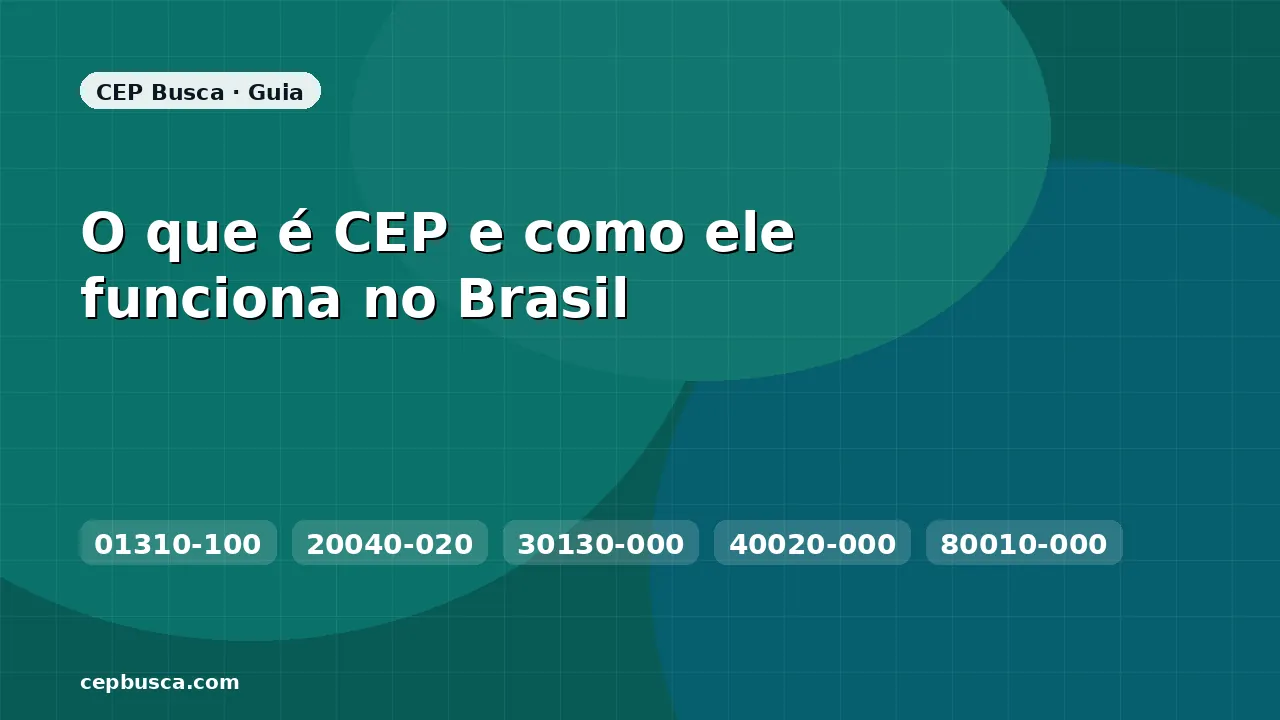 CEP Busca · Guia

O que é CEP e como ele funciona no Brasil

01310-100 20040-020 30130-000 40020-000 80010-000

cepbusca.com